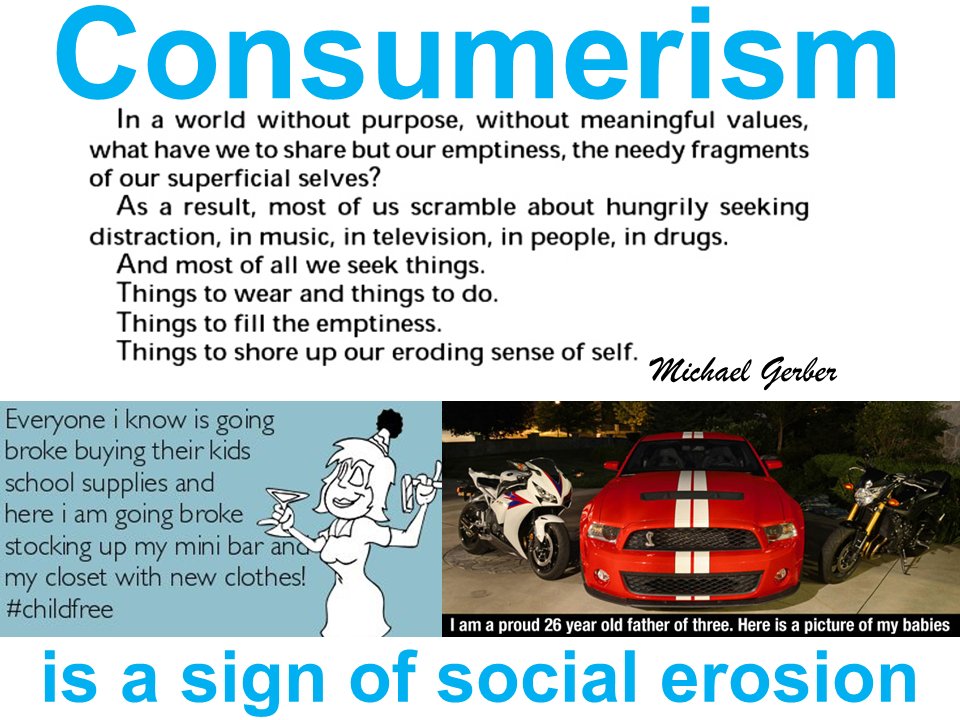 Consumerism

In a world without purpose, without meaningful values, what have we to share but our emptiness, the needy fragments of our superficial selves?

As a result, most of us scramble about hungrily seeking distraction, in music, in television, in people, in drugs.

And most of all we seek things.

Things to wear and things to do.

Things to fill the emptiness.

Things to shore up our eroding sense of self.

Michael Gerber

Everyone i know is going broke buying their kids school supplies and here i am going broke stocking up my mini bar and my closet with new clothes! #childfree

I am a proud 26 year old father of three. Here is a picture of my babies

is a sign of social erosion